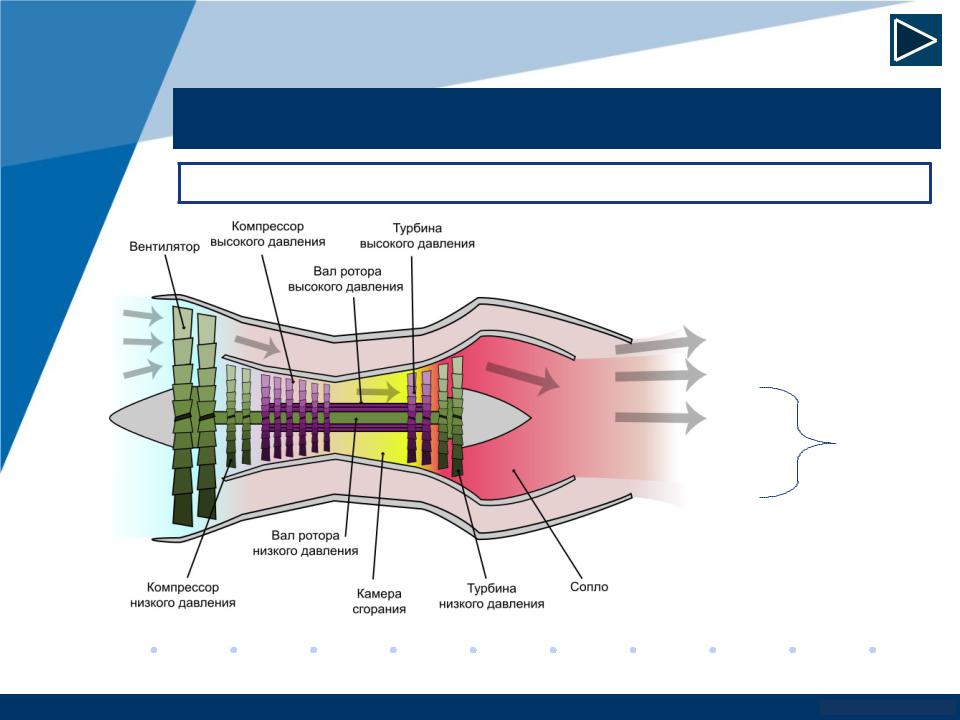 Вентилятор

Компрессор высокого давления

Турбина высокого давления

Вал ротора высокого давления

Вал ротора низкого давления

Компрессор низкого давления

Камера сгорания

Турбина низкого давления

Сопло